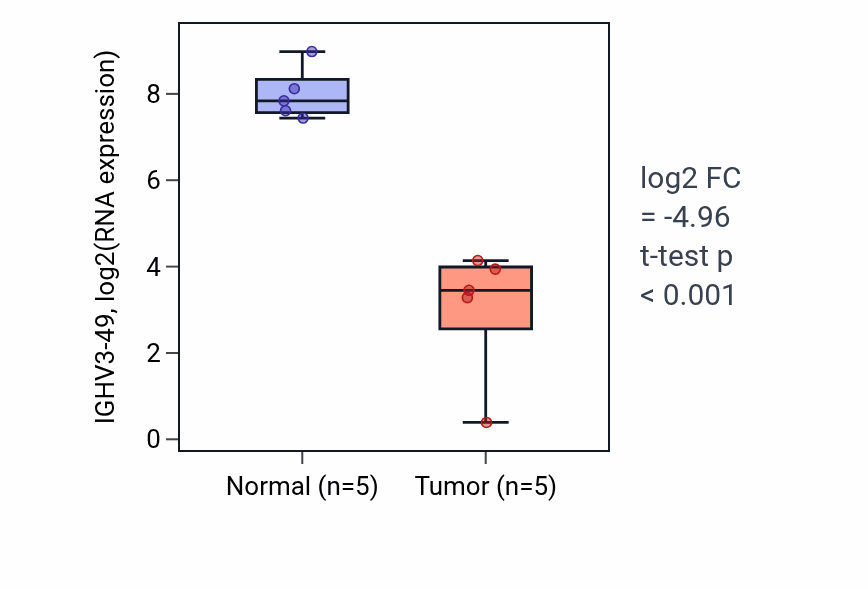 IGHV3-49, log2(RNA expression)

8
6
4
2
0

Normal (n=5)
Tumor (n=5)

log2 FC
= -4.96
t-test p
< 0.001